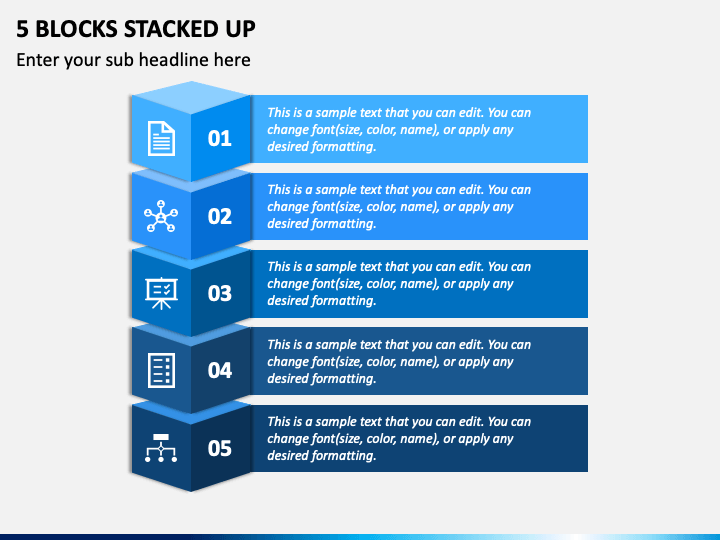 5 BLOCKS STACKED UP

Enter your sub headline here

01

This is a sample text that you can edit. You can change font(size, color, name), or apply any desired formatting.

02

This is a sample text that you can edit. You can change font(size, color, name), or apply any desired formatting.

03

This is a sample text that you can edit. You can change font(size, color, name), or apply any desired formatting.

04

This is a sample text that you can edit. You can change font(size, color, name), or apply any desired formatting.

05

This is a sample text that you can edit. You can change font(size, color, name), or apply any desired formatting.